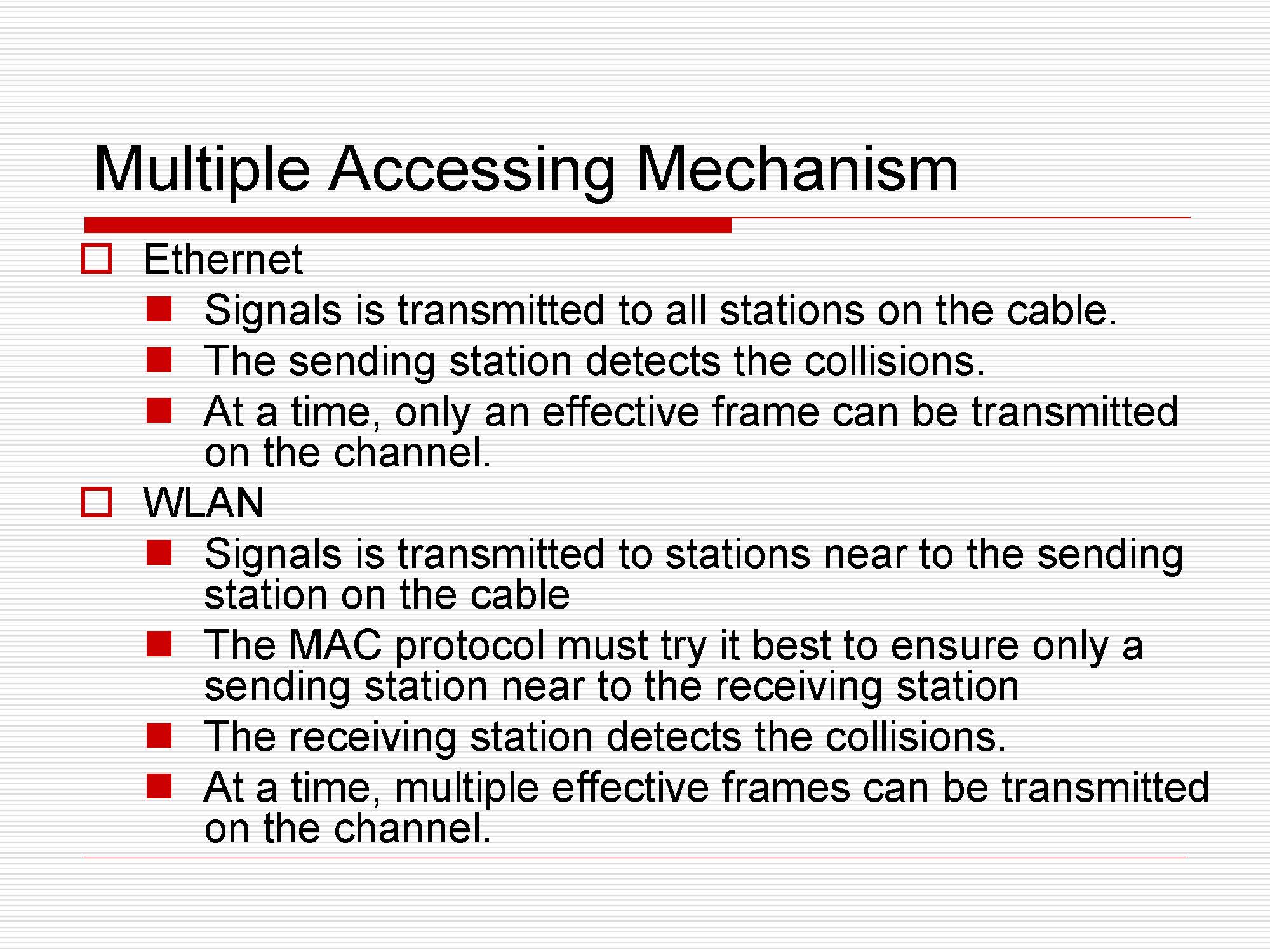 Multiple Accessing Mechanism

Ethernet

Signals is transmitted to all stations on the cable.

The sending station detects the collisions.

At a time, only an effective frame can be transmitted on the channel.

WLAN

Signals is transmitted to stations near to the sending station on the cable

The MAC protocol must try it best to ensure only a sending station near to the receiving station

The receiving station detects the collisions.

At a time, multiple effective frames can be transmitted on the channel.